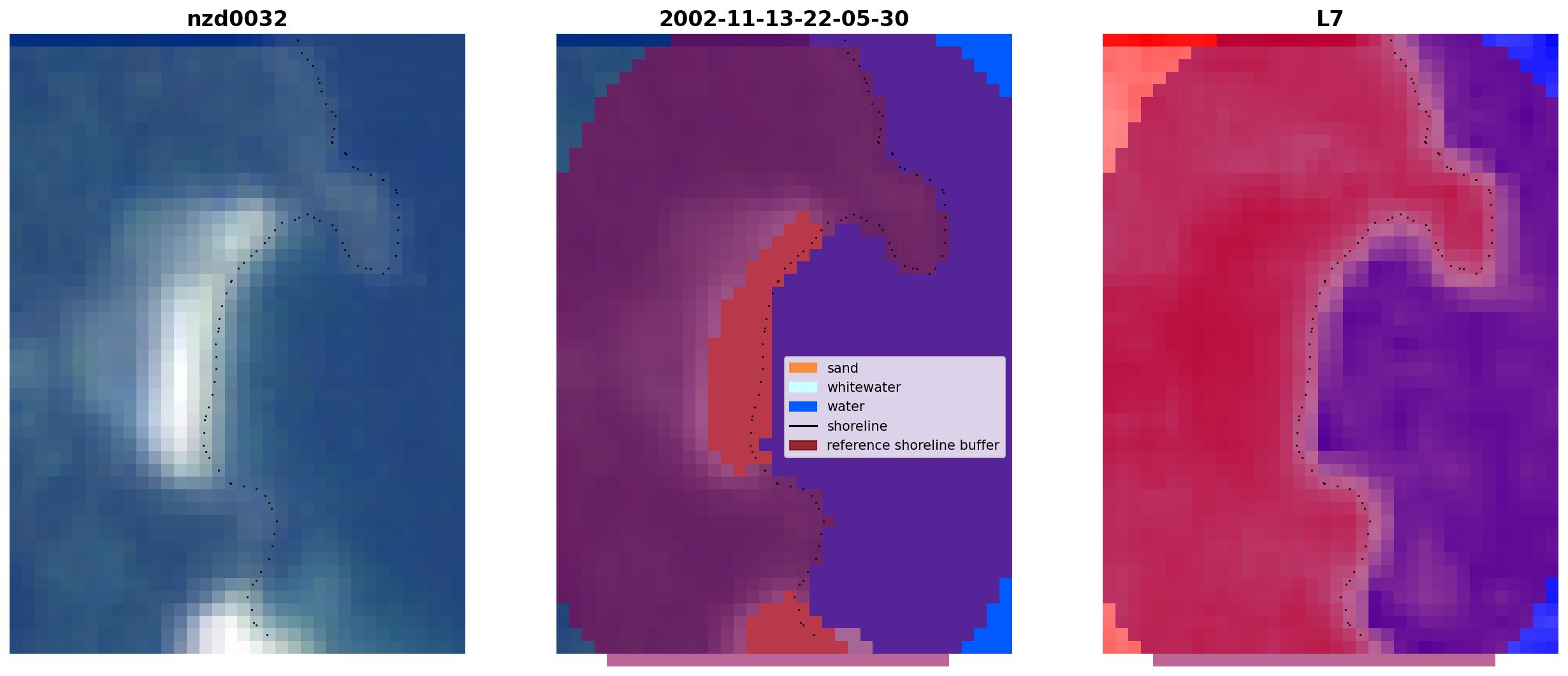 nzd0032

2002-11-13-22-05-30

sand
whitewater
water
shoreline
reference shoreline buffer

L7